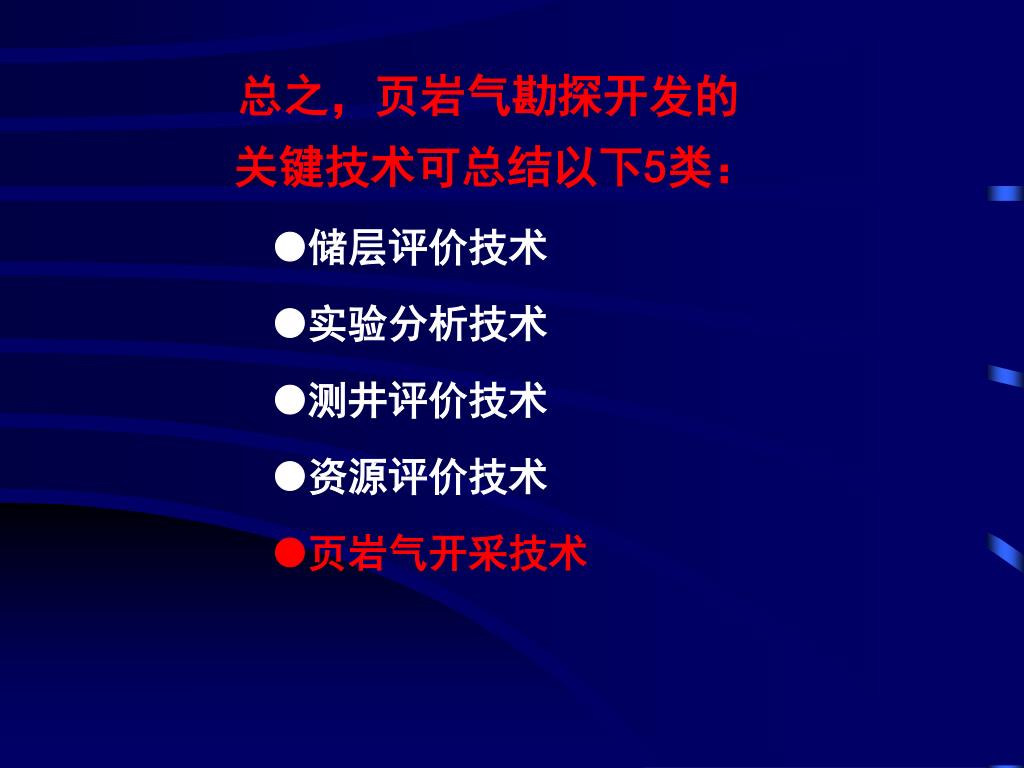 总之，页岩气勘探开发的关键技术可总结以下5类：

●储层评价技术

●实验分析技术

●测井评价技术

●资源评价技术

●页岩气开采技术